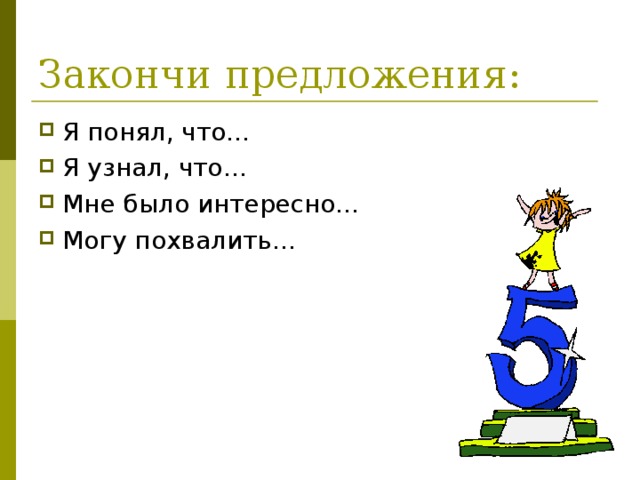 Закончи предложения:

Я понял, что…
Я узнал, что…
Мне было интересно…
Могу похвалить…

5